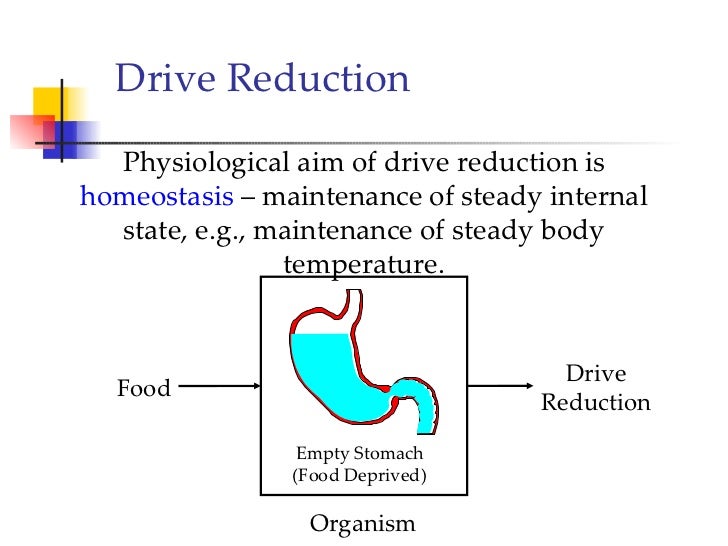 Drive Reduction

Physiological aim of drive reduction is homeostasis – maintenance of steady internal state, e.g., maintenance of steady body temperature.

Food

Empty Stomach
(Food Deprived)

Drive Reduction

Organism